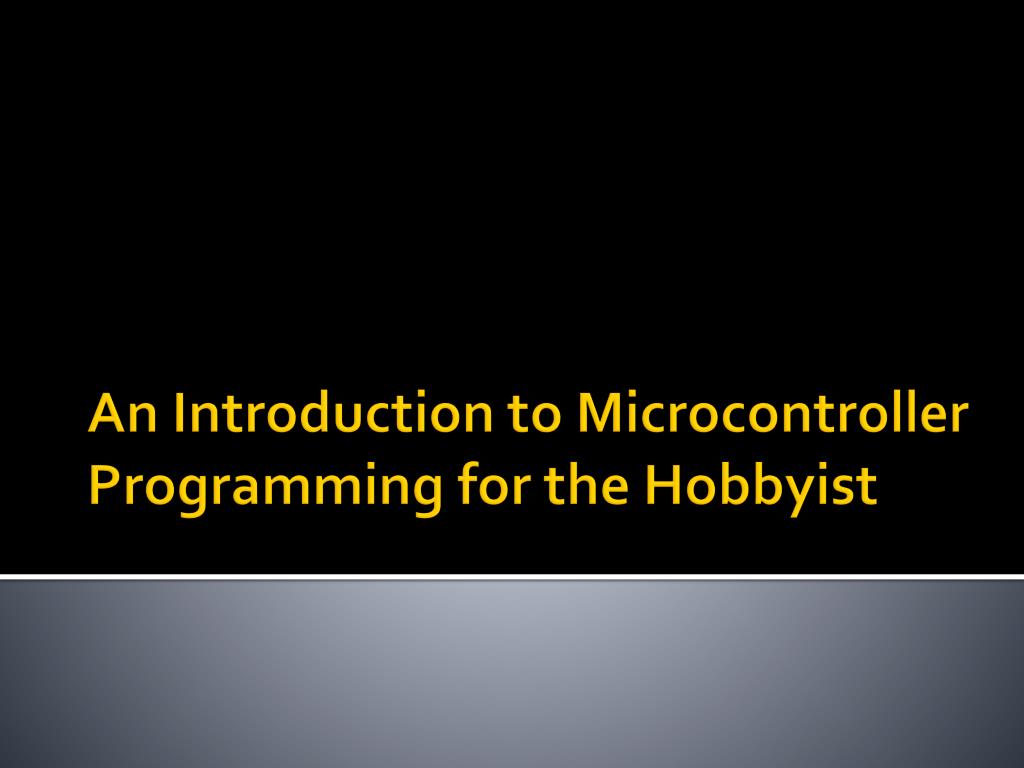 An Introduction to Microcontroller Programming for the Hobbyist